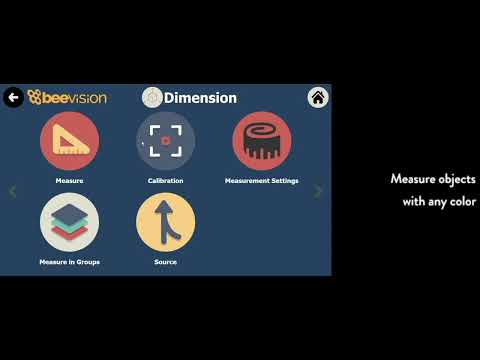 beevision

Dimension

Measure

Calibration

Measurement Settings

Measure in Groups

Source

Measure objects with any color